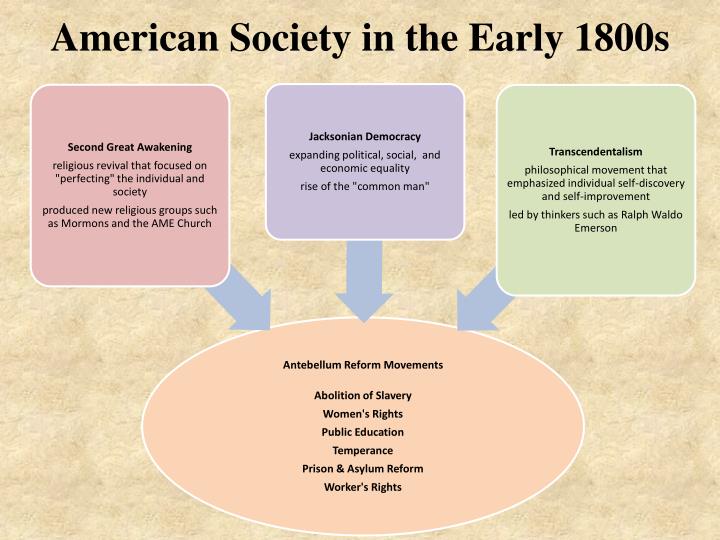 American Society in the Early 1800s

Second Great Awakening

religious revival that focused on "perfecting" the individual and society

produced new religious groups such as Mormons and the AME Church

Jacksonian Democracy

expanding political, social, and economic equality

rise of the "common man"

Transcendentalism

philosophical movement that emphasized individual self-discovery and self-improvement

led by thinkers such as Ralph Waldo Emerson

Antebellum Reform Movements

Abolition of Slavery
Women's Rights
Public Education
Temperance
Prison & Asylum Reform
Worker's Rights